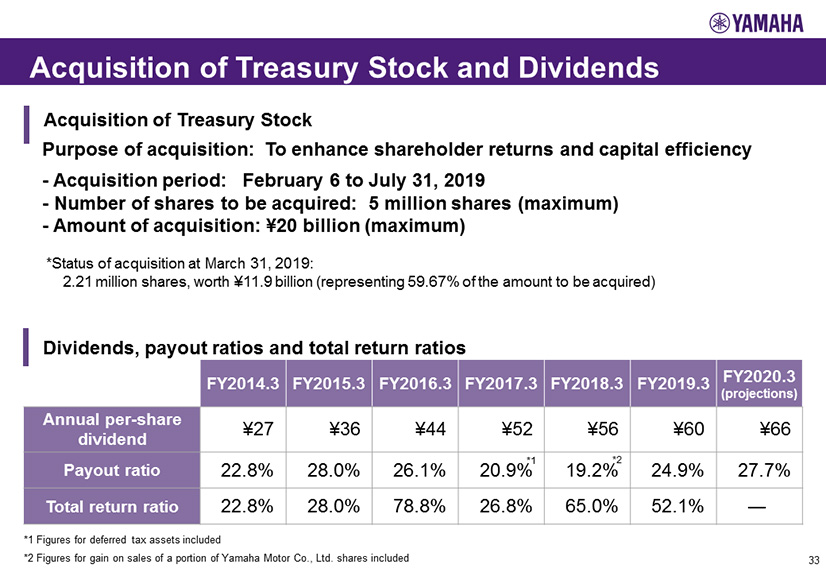 YAMAHA

Acquisition of Treasury Stock and Dividends

Acquisition of Treasury Stock

Purpose of acquisition: To enhance shareholder returns and capital efficiency

- Acquisition period: February 6 to July 31, 2019
- Number of shares to be acquired: 5 million shares (maximum)
- Amount of acquisition: ¥20 billion (maximum)

*Status of acquisition at March 31, 2019:
2.21 million shares, worth ¥11.9 billion (representing 59.67% of the amount to be acquired)

Dividends, payout ratios and total return ratios

| | FY2014.3 | FY2015.3 | FY2016.3 | FY2017.3 | FY2018.3 | FY2019.3 | FY2020.3 (projections) |
|---|---|---|---|---|---|---|---|
| Annual per-share dividend | ¥27 | ¥36 | ¥44 | ¥52 | ¥56 | ¥60 | ¥66 |
| Payout ratio | 22.8% | 28.0% | 26.1% | 20.9%*1 | 19.2%*2 | 24.9% | 27.7% |
| Total return ratio | 22.8% | 28.0% | 78.8% | 26.8% | 65.0% | 52.1% | — |

*1 Figures for deferred tax assets included
*2 Figures for gain on sales of a portion of Yamaha Motor Co., Ltd. shares included

33